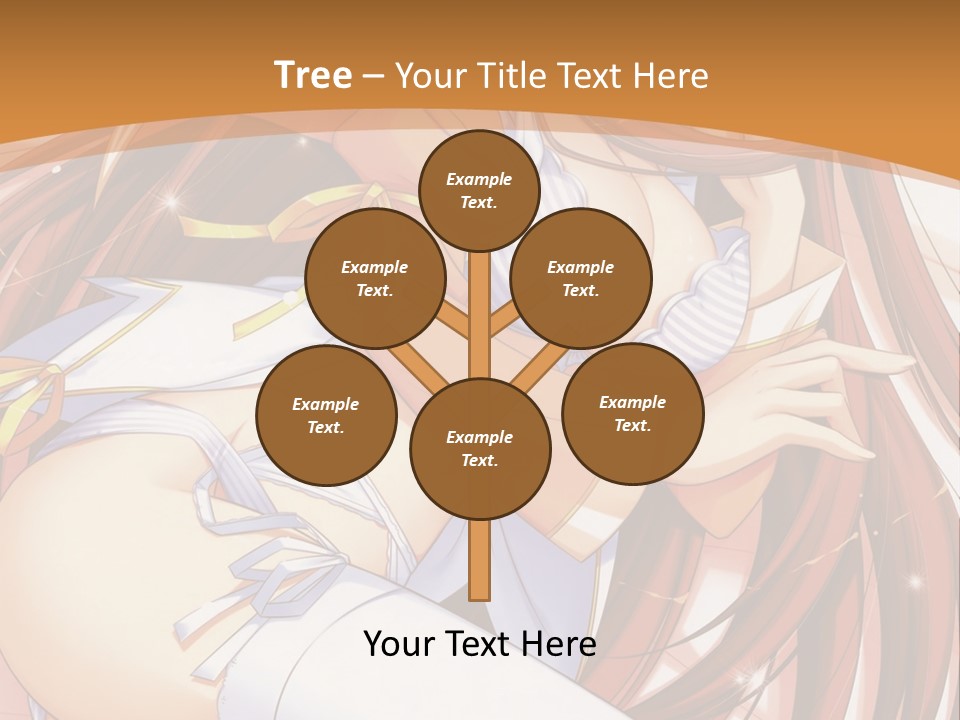 Tree – Your Title Text Here

Example Text.

Example Text.

Example Text.

Example Text.

Example Text.

Example Text.

Your Text Here